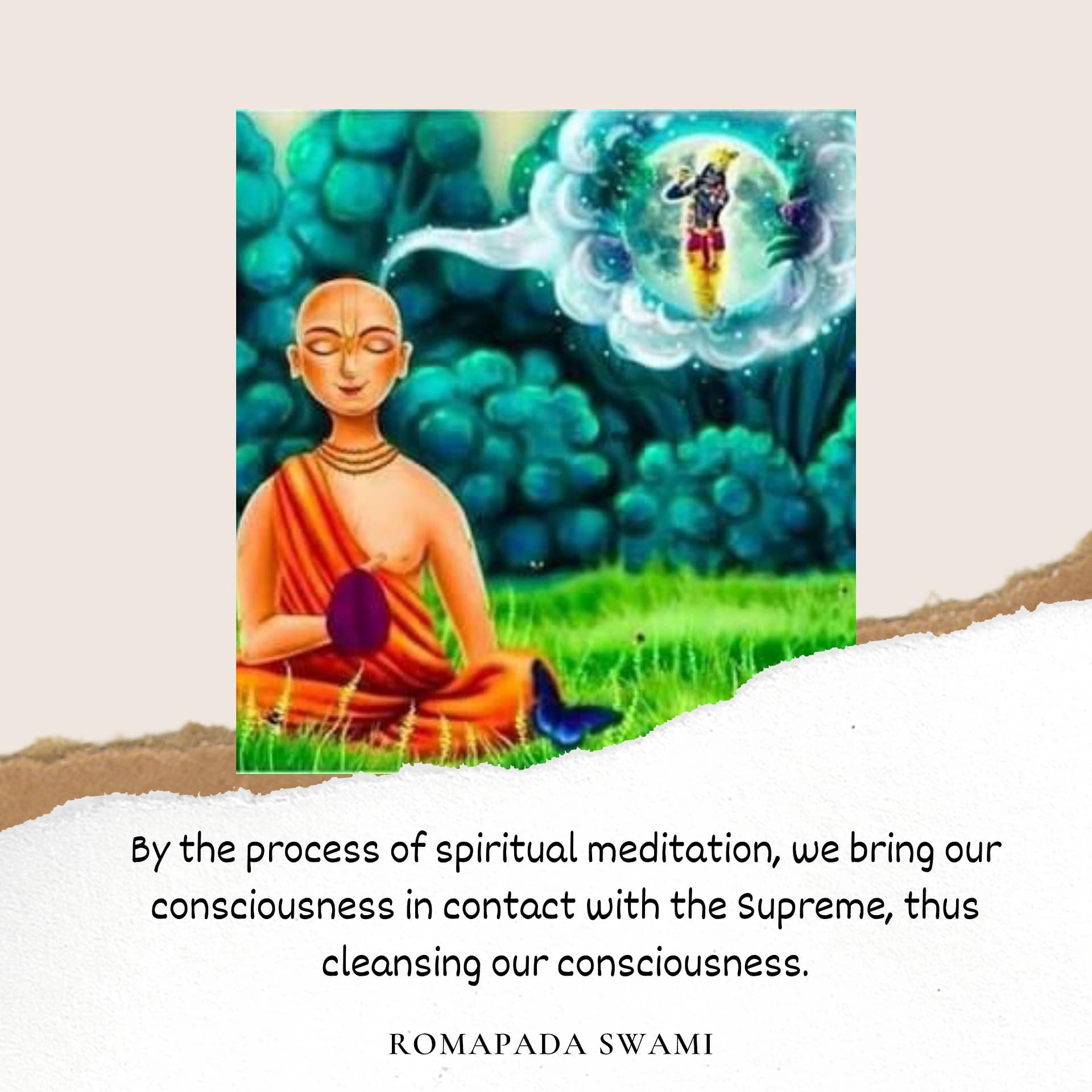 By the process of spiritual meditation, we bring our consciousness in contact with the Supreme, thus cleansing our consciousness.

ROMAPADA SWAMI